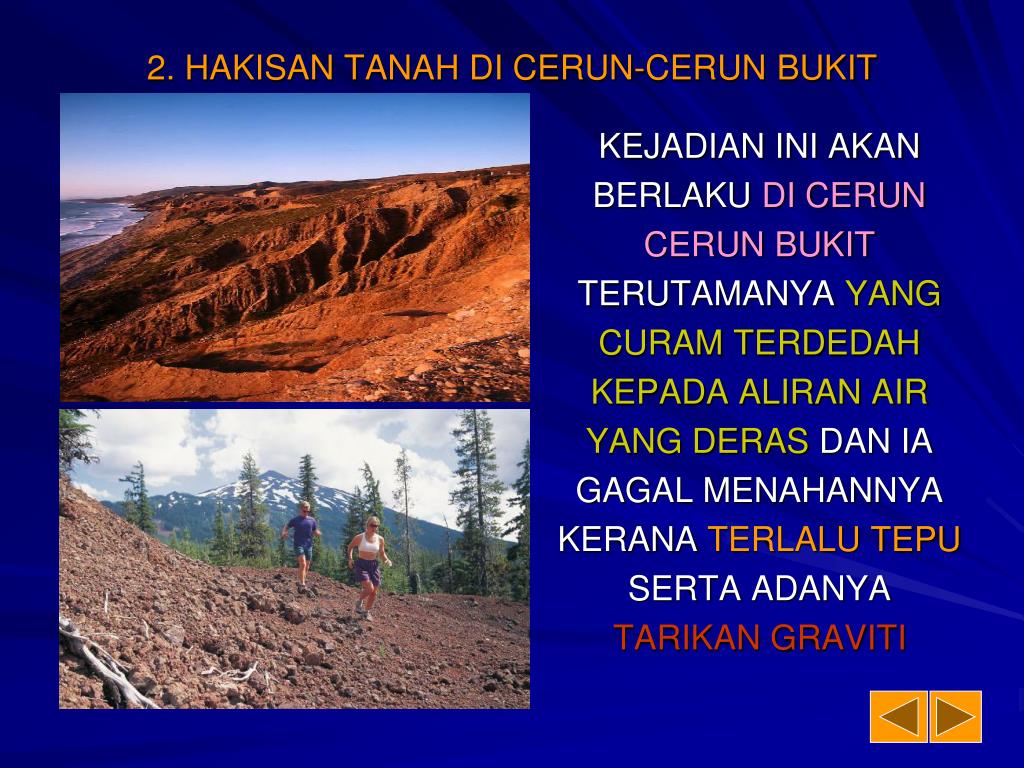 2. HAKISAN TANAH DI CERUN-CERUN BUKIT

KEJADIAN INI AKAN BERLAKU DI CERUN CERUN BUKIT TERUTAMANYA YANG CURAM TERDEDAH KEPADA ALIRAN AIR YANG DERAS DAN IA GAGAL MENAHANNYA KERANA TERLALU TEPU SERTA ADANYA TARIKAN GRAVITI